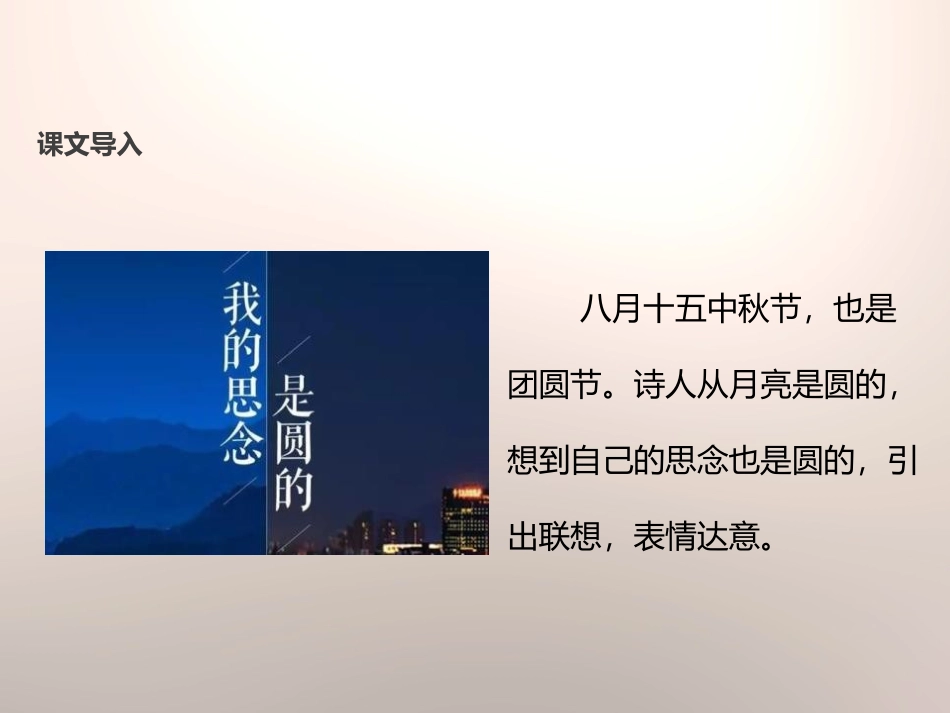 课文导入

我的思念

是圆的

八月十五中秋节，也是团圆节。诗人从月亮是圆的，想到自己的思念也是圆的，引出联想，表情达意。